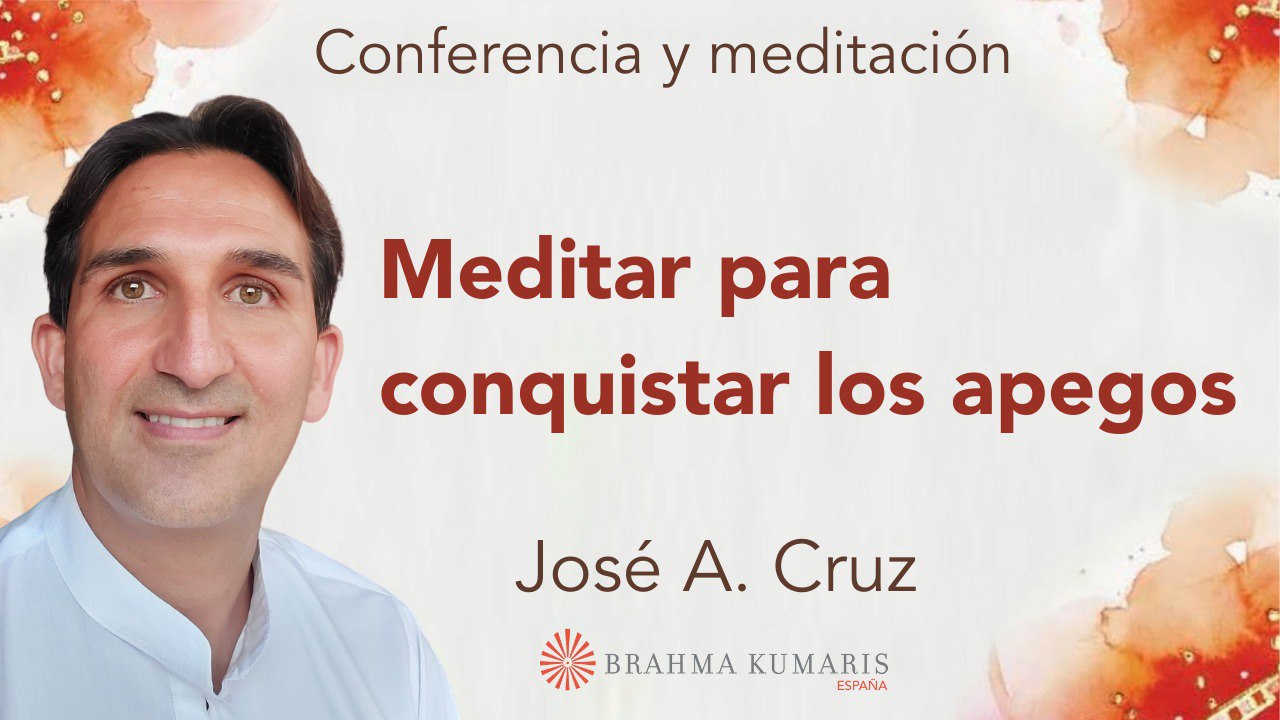 Conferencia y meditación

Meditar para conquistar los apegos

José A. Cruz

BRAHMA KUMARIS
ESPAÑA